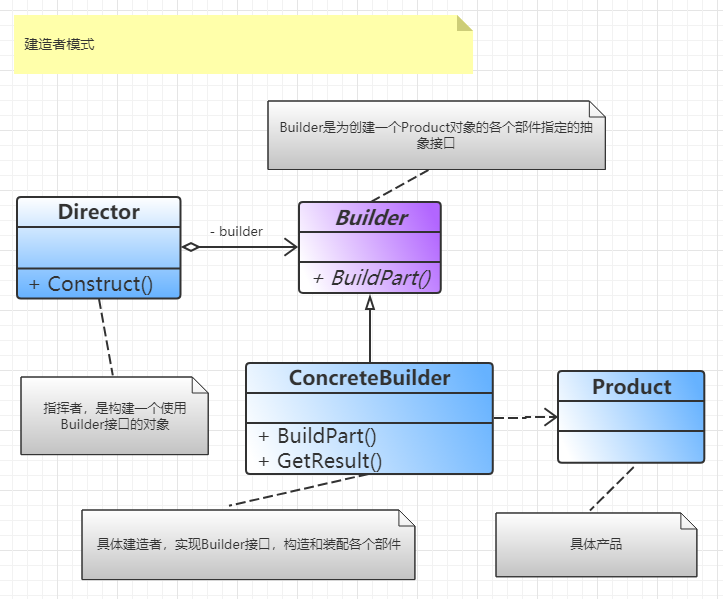 建造者模式

Builder是为创建一个Product对象的各个部件指定的抽象接口

Director

+ Construct()

- builder

Builder

+ BuildPart()

指挥者，是构建一个使用Builder接口的对象

ConcreteBuilder

+ BuildPart()
+ GetResult()

Product

具体建造者，实现Builder接口，构造和装配各个部件

具体产品